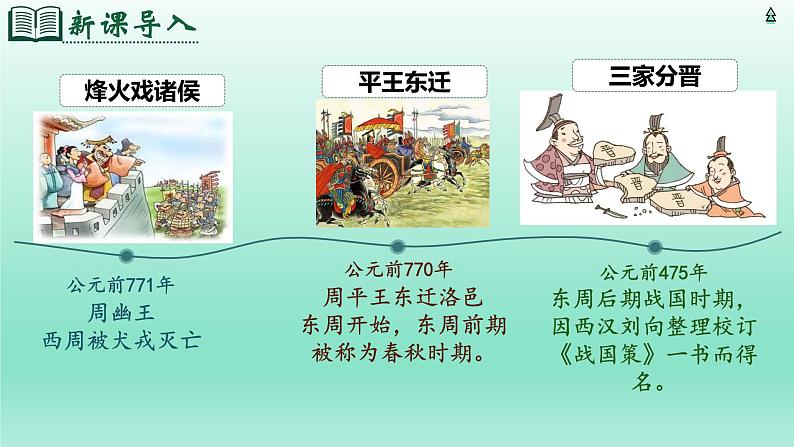 新课导入

烽火戏诸侯

平王东迁

三家分晋

晋

晋

晋

公元前771年
周幽王
西周被犬戎灭亡

公元前770年
周平王东迁洛邑
东周开始，东周前期被称为春秋时期。

公元前475年
东周后期战国时期，因西汉刘向整理校订《战国策》一书而得名。